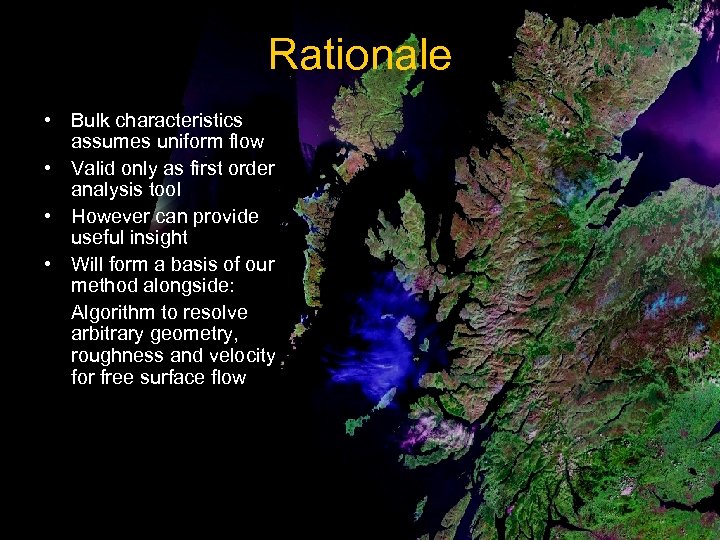 Rationale

• Bulk characteristics assumes uniform flow
• Valid only as first order analysis tool
• However can provide useful insight
• Will form a basis of our method alongside:

Algorithm to resolve arbitrary geometry, roughness and velocity for free surface flow